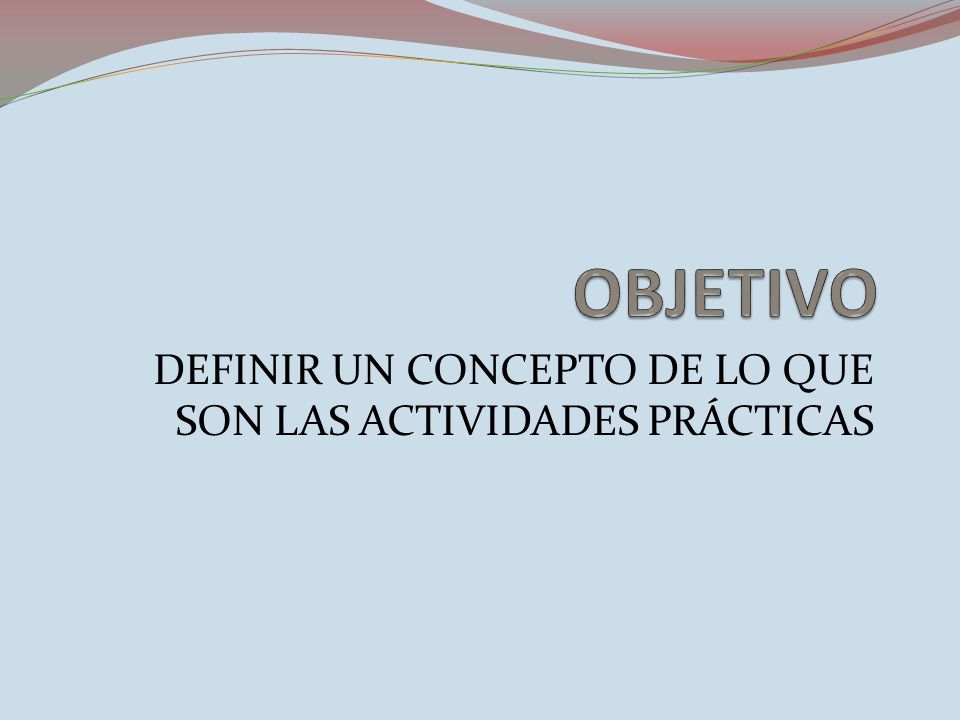 OBJETIVO

DEFINIR UN CONCEPTO DE LO QUE SON LAS ACTIVIDADES PRÁCTICAS